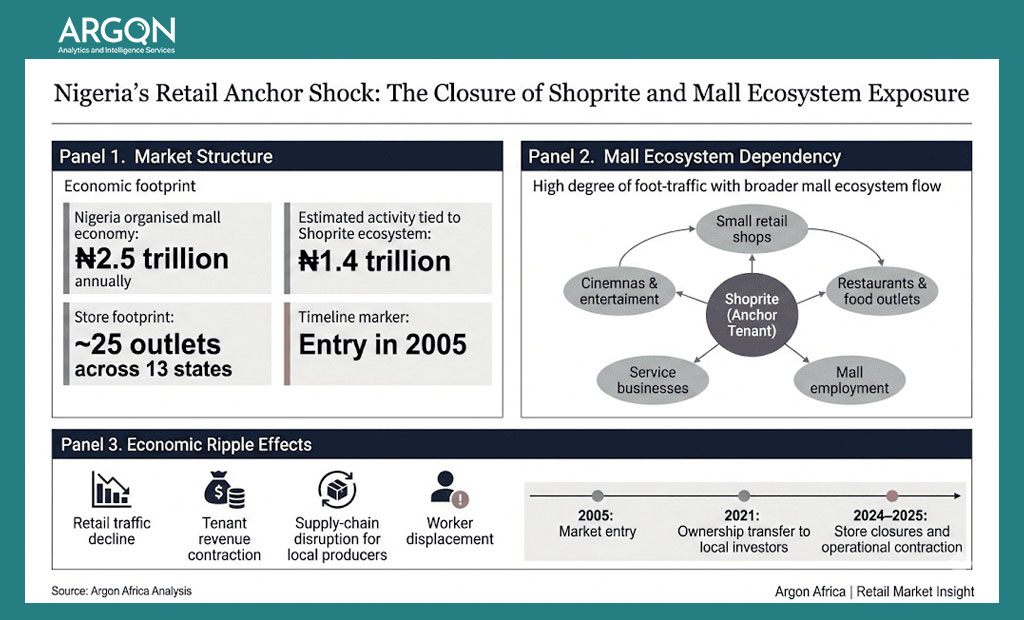 ARGON
Analytics and Intelligence Services

Nigeria's Retail Anchor Shock: The Closure of Shoprite and Mall Ecosystem Exposure

Panel 1. Market Structure

Economic footprint

Nigeria organised mall economy:
₦2.5 trillion
annually

Estimated activity tied to Shoprite ecosystem:
₦1.4 trillion

Store footprint:
~25 outlets
across 13 states

Timeline marker:
Entry in 2005

Panel 2. Mall Ecosystem Dependency

High degree of foot-traffic with broader mall ecosystem flow

Small retail shops

Cinemnas & entertaiment

Shoprite (Anchor Tenant)

Restaurants & food outlets

Service businesses

Mall employment

Panel 3. Economic Ripple Effects

Retail traffic decline

Tenant revenue contraction

Supply-chain disruption for local producers

Worker displacement

2005:
Market entry

2021:
Ownership transfer to local investors

2024–2025:
Store closures and operational contraction

Source: Argon Africa Analysis

Argon Africa | Retail Market Insight